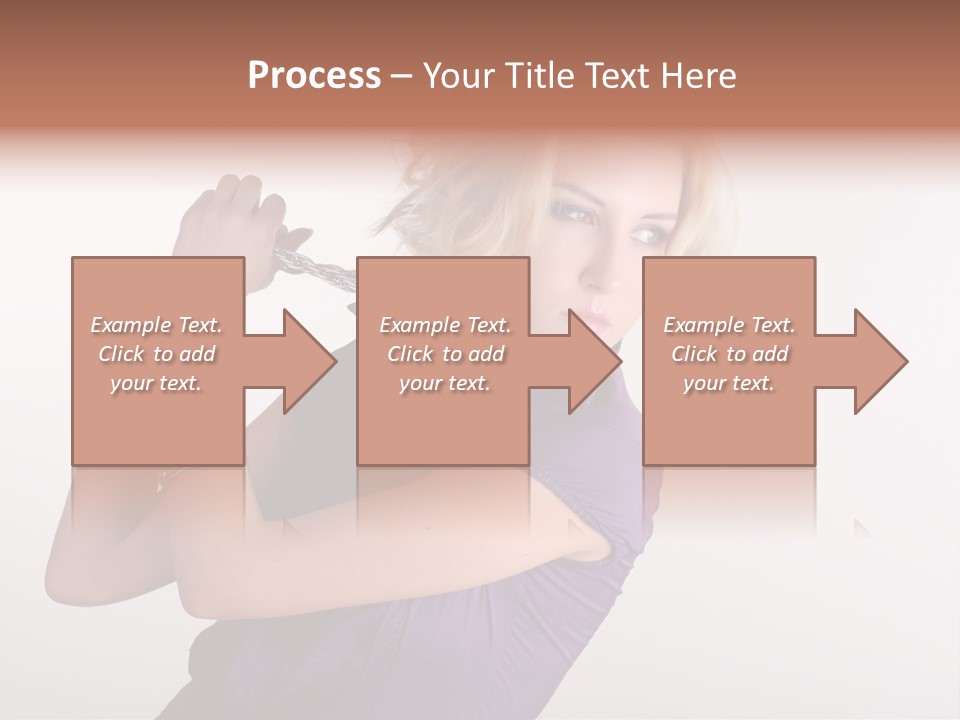 Process – Your Title Text Here

Example Text. Click to add your text.

Example Text. Click to add your text.

Example Text. Click to add your text.